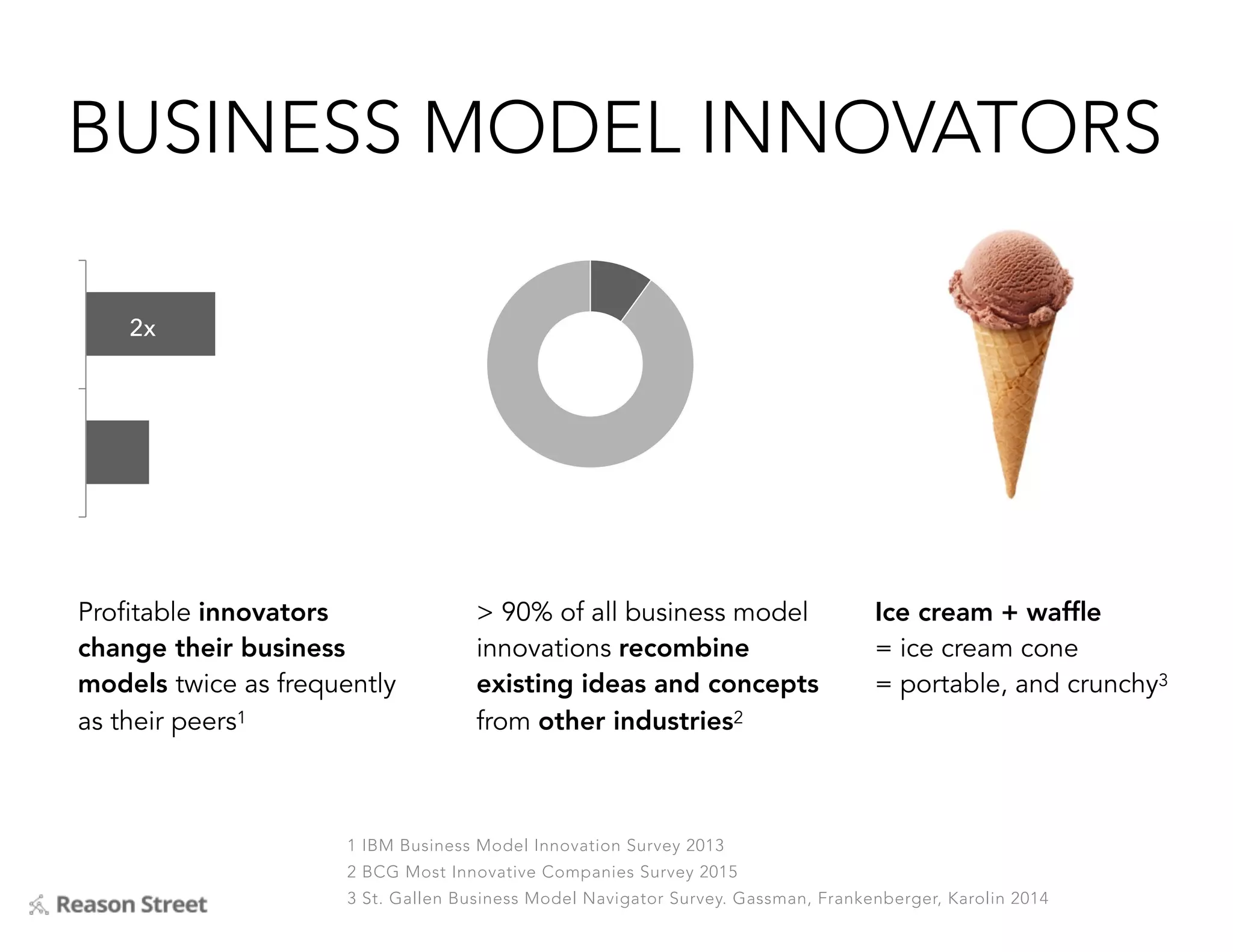 BUSINESS MODEL INNOVATORS

2x

Profitable innovators change their business models twice as frequently as their peers$^1$

> 90% of all business model innovations recombine existing ideas and concepts from other industries$^2$

Ice cream + waffle
= ice cream cone
= portable, and crunchy$^3$

1 IBM Business Model Innovation Survey 2013
2 BCG Most Innovative Companies Survey 2015
3 St. Gallen Business Model Navigator Survey. Gassman, Frankenberger, Karolin 2014

Reason Street